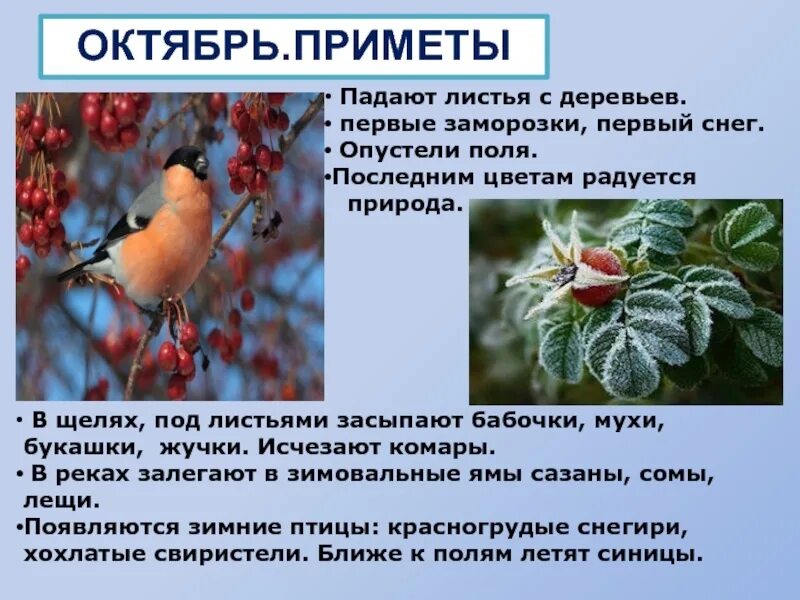 ОКТЯБРЬ.ПРИМЕТЫ

• Падают листья с деревьев.
• первые заморозки, первый снег.
• Опустели поля.
•Последним цветам радуется природа.

• В щелях, под листьями засыпают бабочки, мухи, букашки, жучки. Исчезают комары.
• В реках залегают в зимовальные ямы сазаны, сомы, лещи.
•Появляются зимние птицы: красногрудые снегири, хохлатые свиристели. Ближе к полям летят синицы.